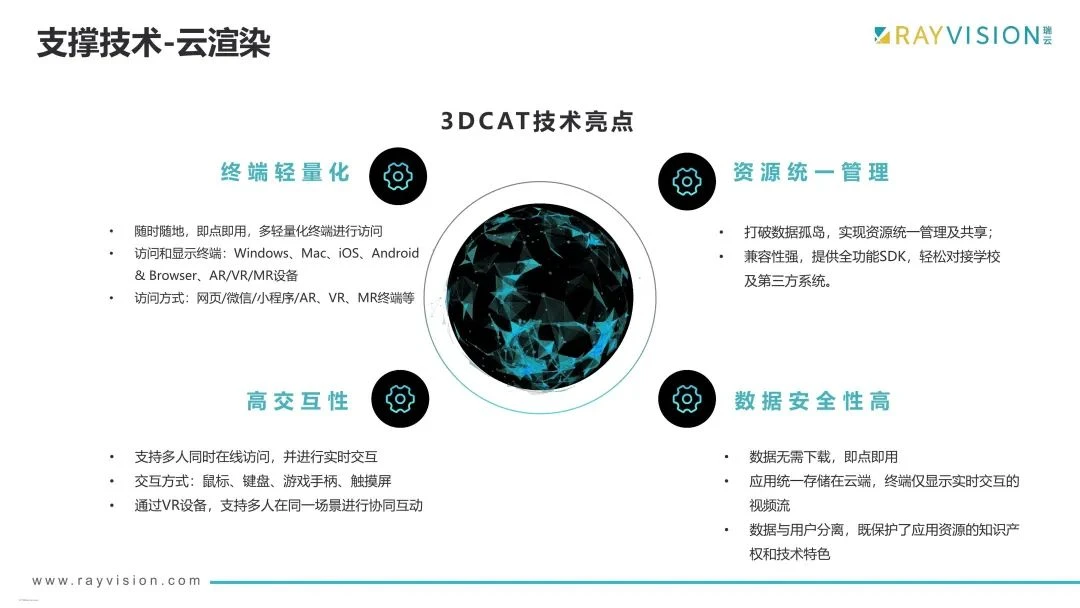 支撑技术-云渲染

RAYVISION 瑞云

3DCAT技术亮点

终端轻量化

• 随时随地，即点即用，多轻量化终端进行访问
• 访问和显示终端：Windows、Mac、iOS、Android & Browser、AR/VR/MR设备
• 访问方式：网页/微信/小程序/AR、VR、MR终端等

资源统一管理

• 打破数据孤岛，实现资源统一管理及共享；
• 兼容性强，提供全功能SDK，轻松对接学校及第三方系统。

高交互性

• 支持多人同时在线访问，并进行实时交互
• 交互方式：鼠标、键盘、游戏手柄、触摸屏
• 通过VR设备，支持多人在同一场景进行协同互动

数据安全性高

• 数据无需下载，即点即用
• 应用统一存储在云端，终端仅显示实时交互的视频流
• 数据与用户分离，既保护了应用资源的知识产权和技术特色

www.rayvision.com